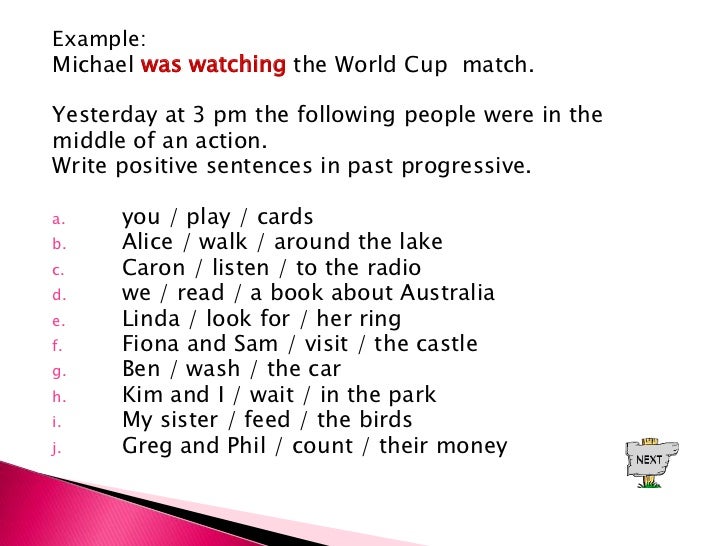 Example:
Michael was watching the World Cup match.

Yesterday at 3 pm the following people were in the middle of an action.
Write positive sentences in past progressive.

a. you / play / cards
b. Alice / walk / around the lake
c. Caron / listen / to the radio
d. we / read / a book about Australia
e. Linda / look for / her ring
f. Fiona and Sam / visit / the castle
g. Ben / wash / the car
h. Kim and I / wait / in the park
i. My sister / feed / the birds
j. Greg and Phil / count / their money

NEXT